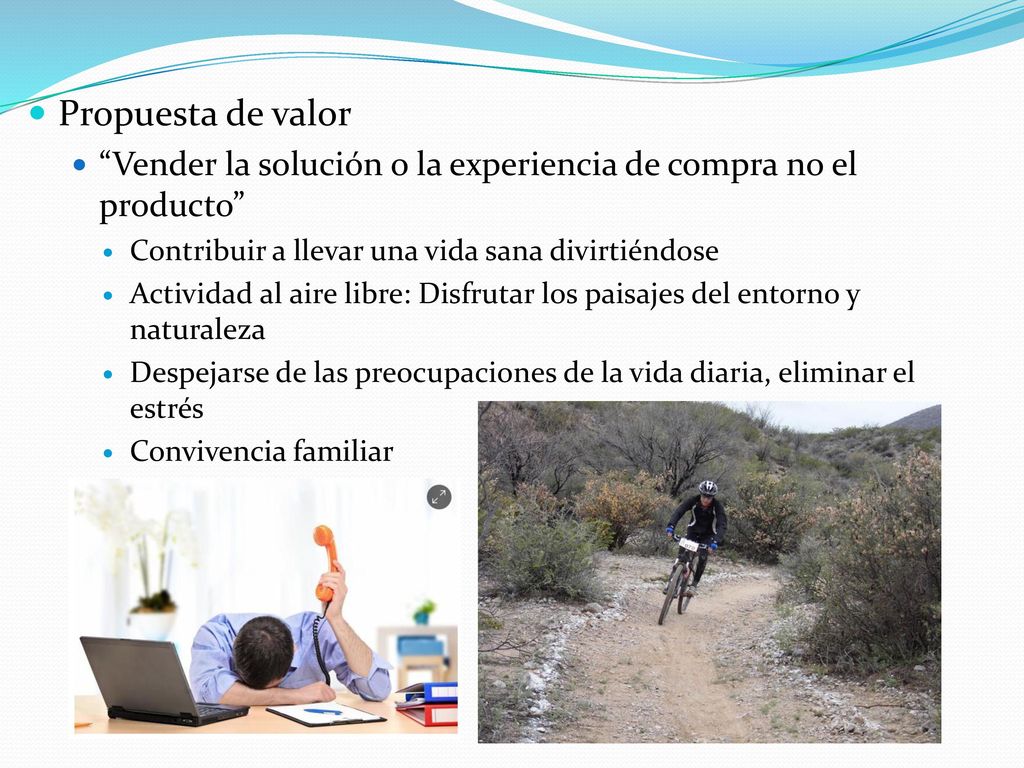 Propuesta de valor

“Vender la solución o la experiencia de compra no el producto”

Contribuir a llevar una vida sana divirtiéndose

Actividad al aire libre: Disfrutar los paisajes del entorno y naturaleza

Despejarse de las preocupaciones de la vida diaria, eliminar el estrés

Convivencia familiar